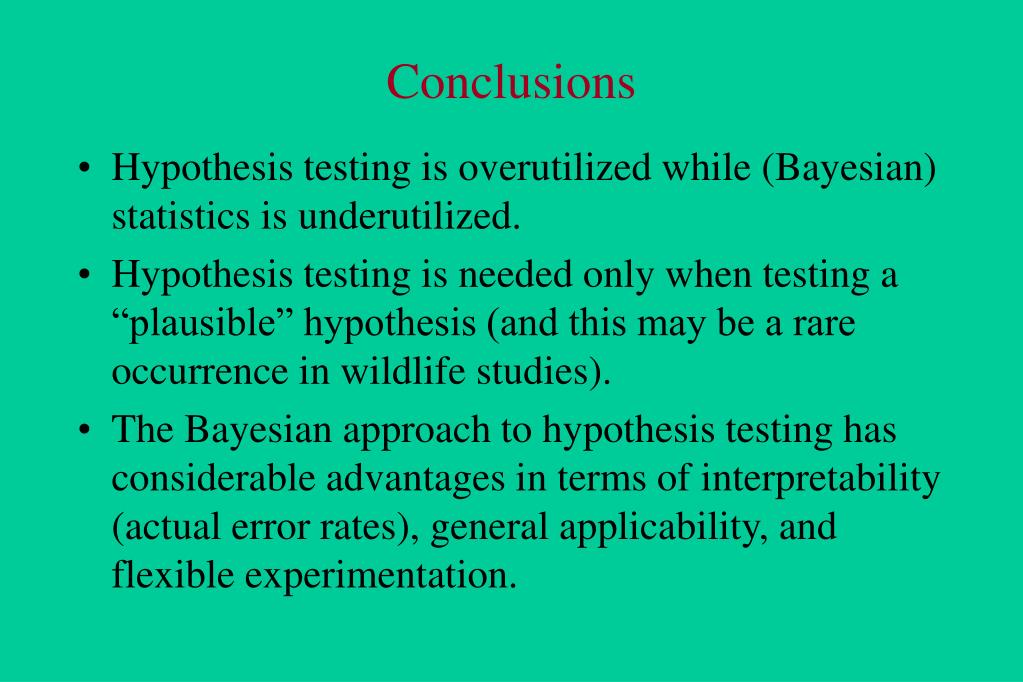 Conclusions

• Hypothesis testing is overutilized while (Bayesian) statistics is underutilized.

• Hypothesis testing is needed only when testing a “plausible” hypothesis (and this may be a rare occurrence in wildlife studies).

• The Bayesian approach to hypothesis testing has considerable advantages in terms of interpretability (actual error rates), general applicability, and flexible experimentation.